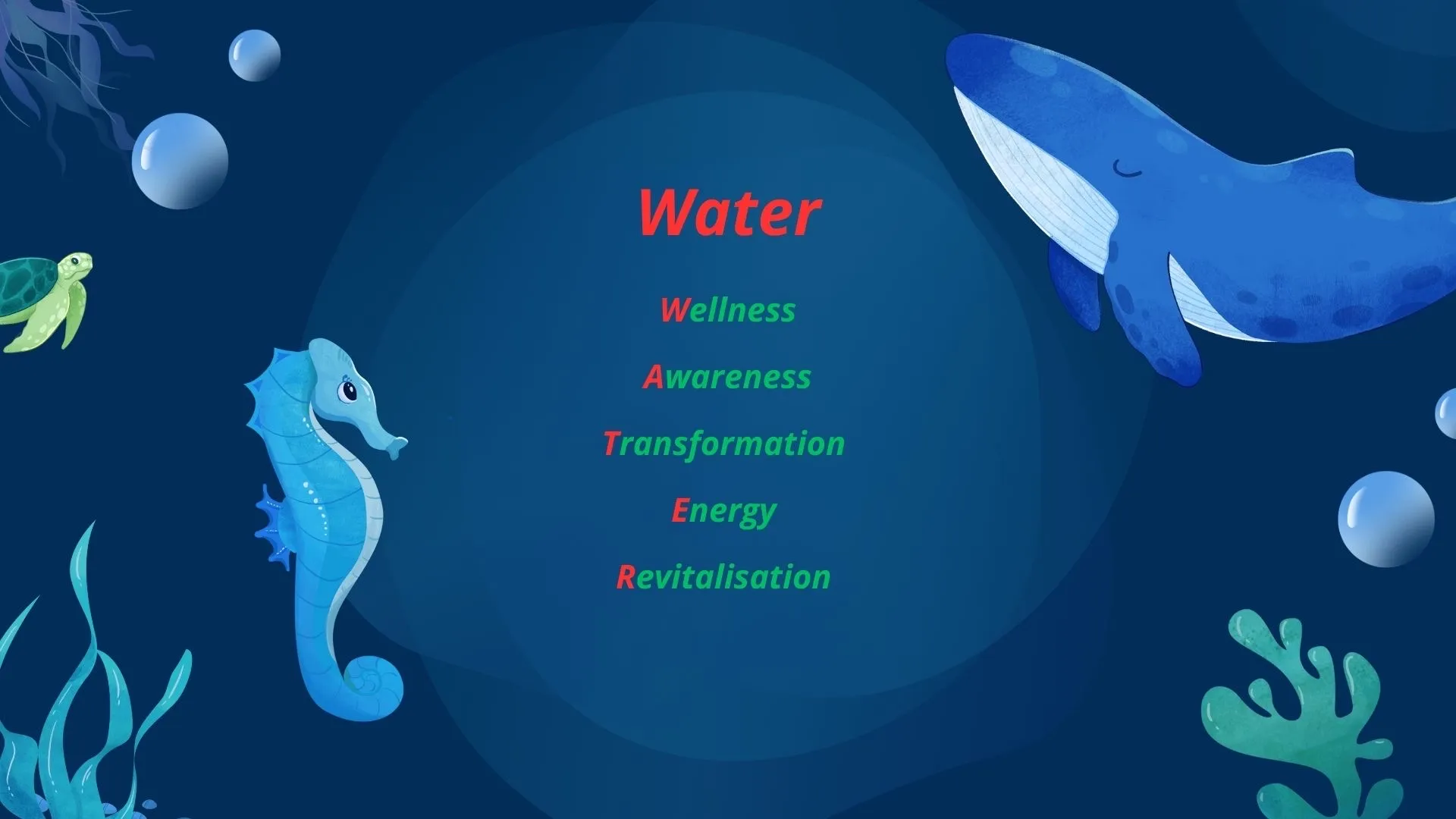 Water

Wellness

Awareness

Transformation

Energy

Revitalisation